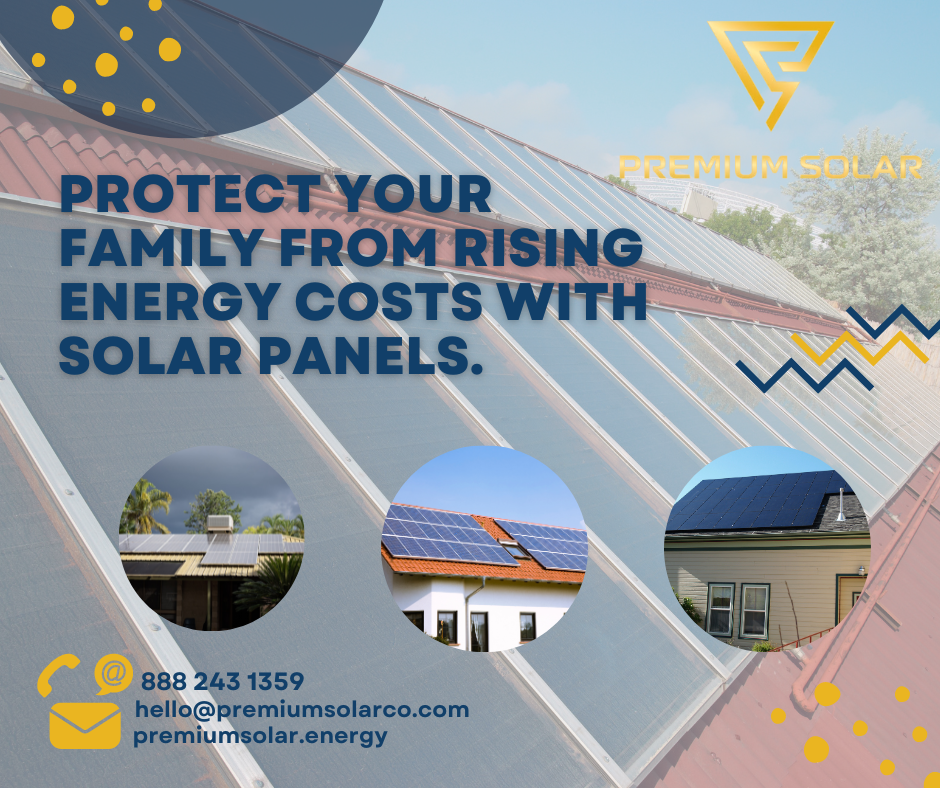 PREMIUM SOLAR

PROTECT YOUR FAMILY FROM RISING ENERGY COSTS WITH SOLAR PANELS.

888 243 1359
hello@premiumsolarco.com
premiumsolar.energy